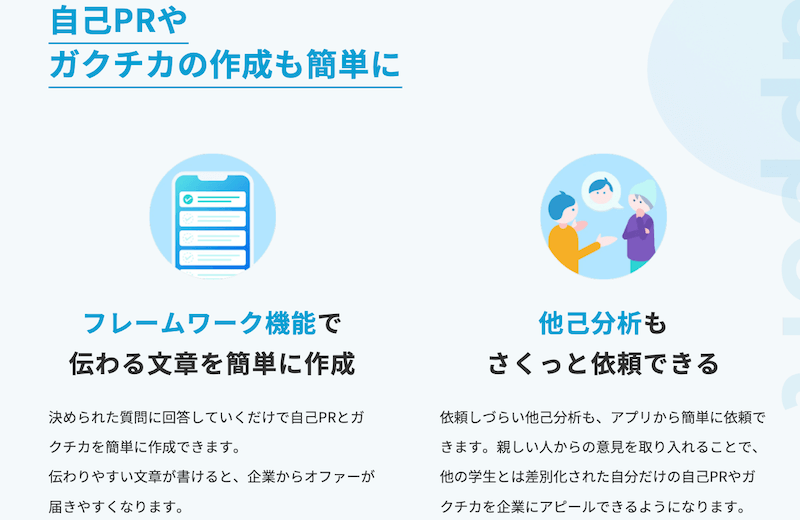 自己PRや
ガクチカの作成も簡単に

フレームワーク機能で
伝わる文章を簡単に作成

決められた質問に回答していくだけで自己PRとガクチカを簡単に作成できます。
伝わりやすい文章が書けると、企業からオファーが届きやすくなります。

他己分析も
さくっと依頼できる

依頼しづらい他己分析も、アプリから簡単に依頼できます。親しい人からの意見を取り入れることで、他の学生とは差別化された自分だけの自己PRやガクチカを企業にアピールできるようになります。